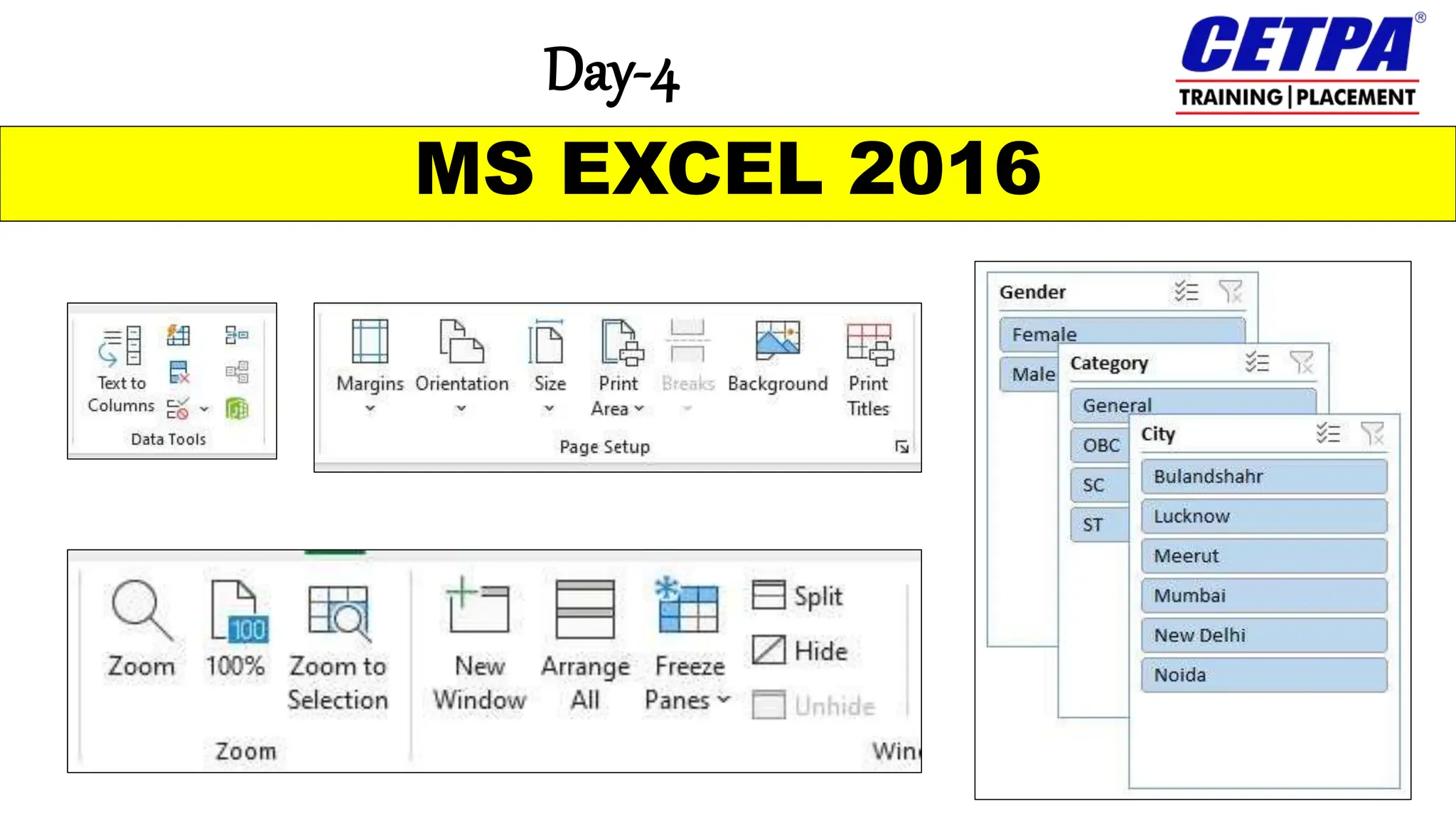 Day-4

CETPA®
TRAINING | PLACEMENT

MS EXCEL 2016

Text to Columns
Data Tools

Margins
Orientation
Size
Print Area
Breaks
Background
Print Titles
Page Setup

Zoom
100
100%
Zoom to Selection
Zoom
New Window
Arrange All
Freeze Panes
Split
Hide
Unhide
Win

Gender
Female
Male

Category
General
OBC
SC
ST

City
Bulandshahr
Lucknow
Meerut
Mumbai
New Delhi
Noida